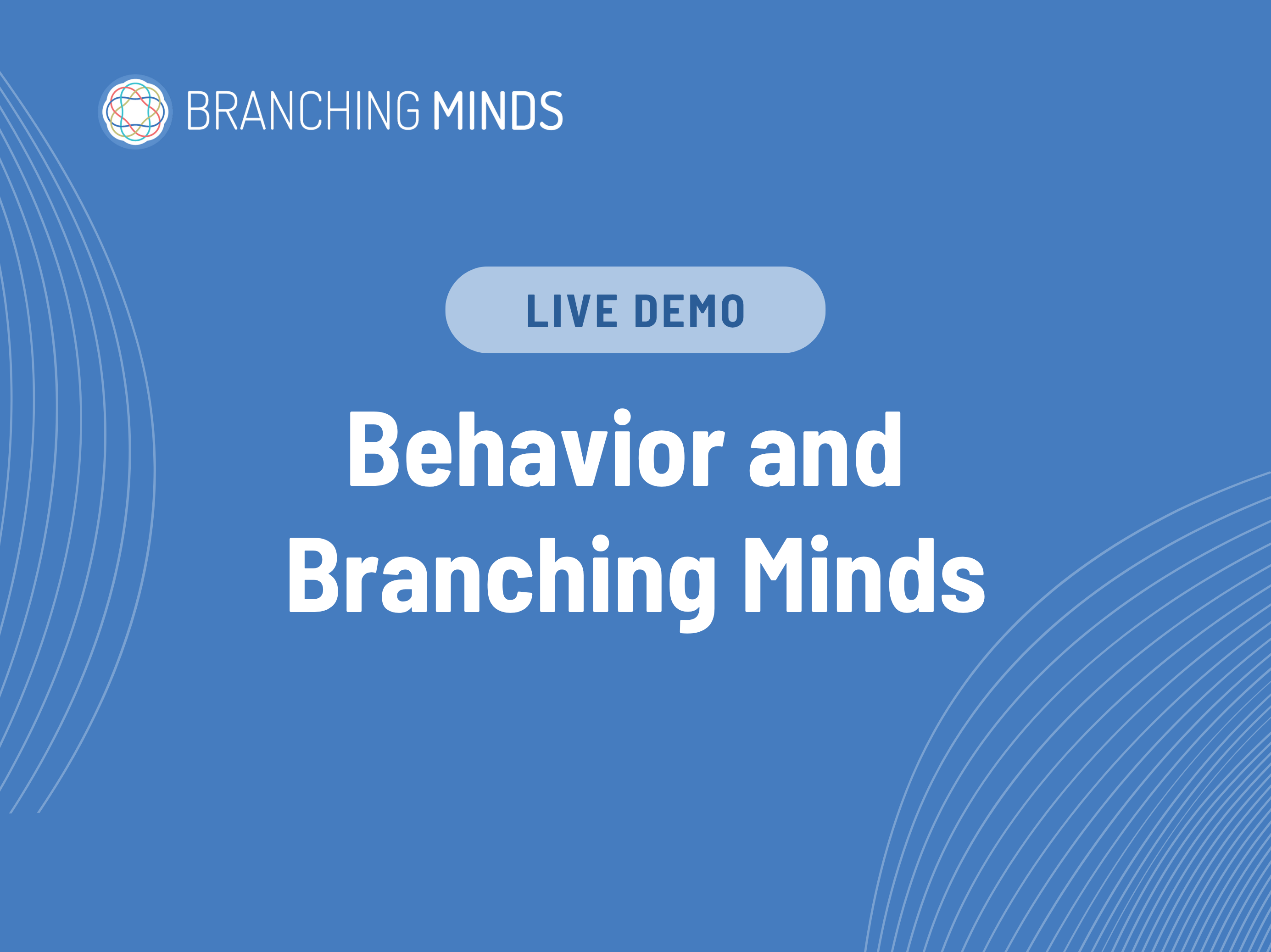 BRANCHING MINDS

LIVE DEMO

Behavior and Branching Minds